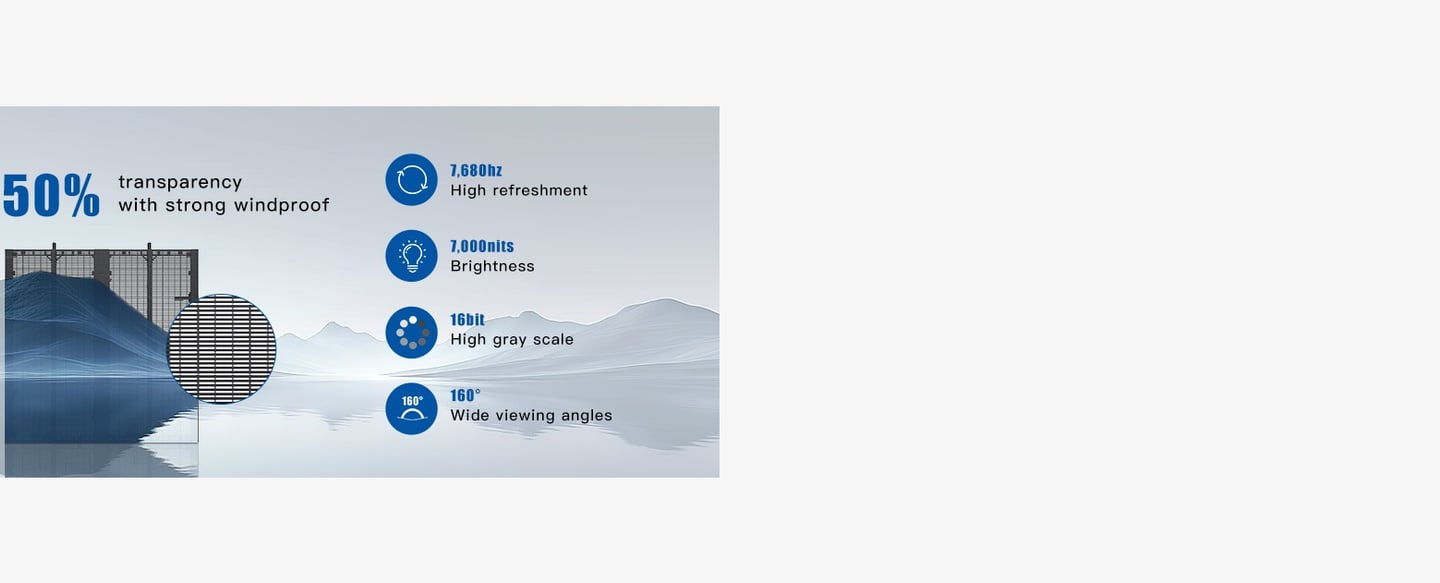 50% transparency with strong windproof

7,680hz
High refreshment

7,000nits
Brightness

16bit
High gray scale

160°
160°
Wide viewing angles